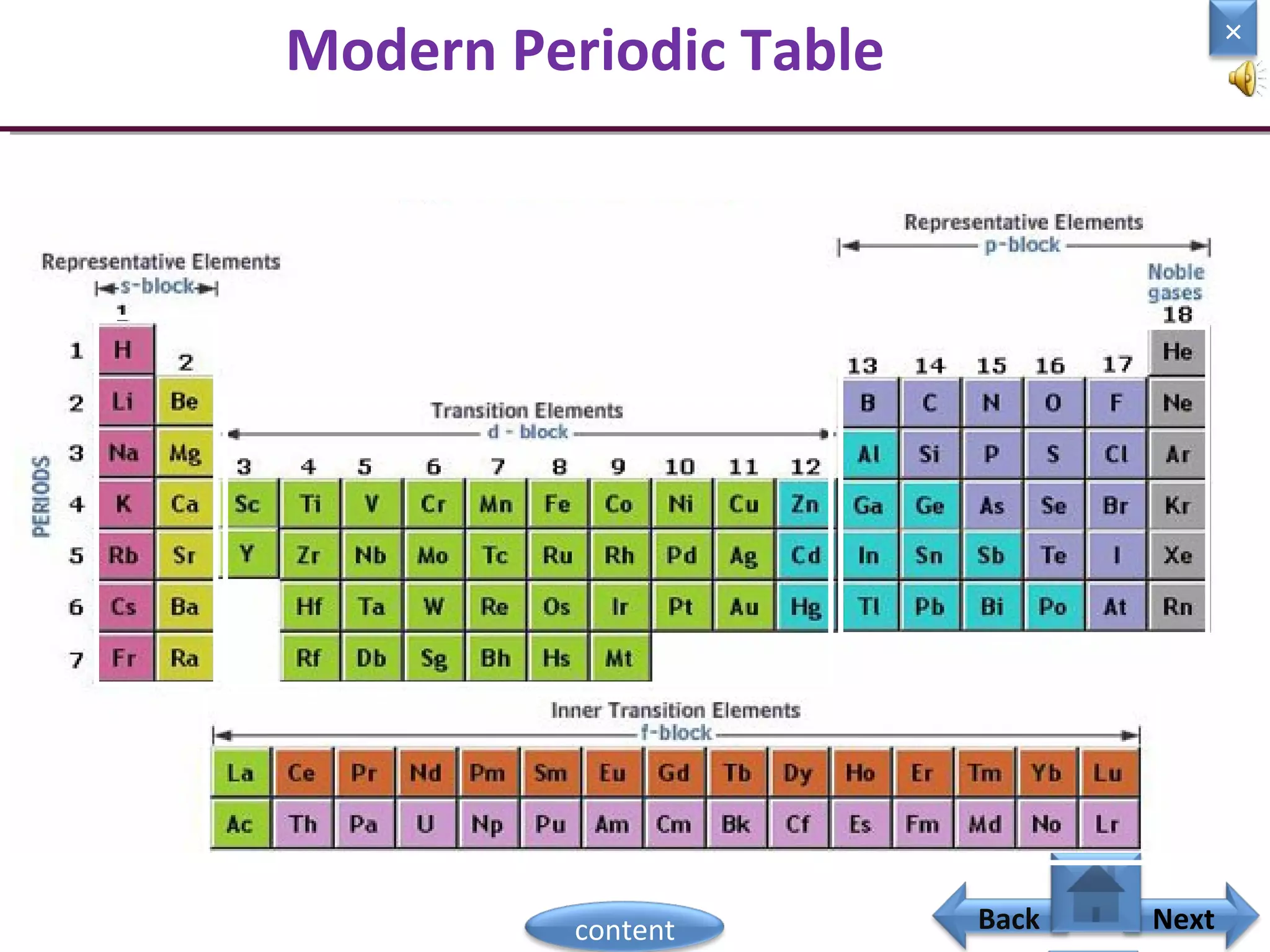 Modern Periodic Table

×

Representative Elements
s-block

Representative Elements
p-block

Noble gases

Transition Elements
d - block

PERIODS

| | 1 | 2 | 3 | 4 | 5 | 6 | 7 | 8 | 9 | 10 | 11 | 12 | 13 | 14 | 15 | 16 | 17 | 18 |
|---|---|---|---|---|---|---|---|---|---|---|---|---|---|---|---|---|---|---|
| 1 | H | | | | | | | | | | | | | | | | | He |
| 2 | Li | Be | | | | | | | | | | | B | C | N | O | F | Ne |
| 3 | Na | Mg | | | | | | | | | | | Al | Si | P | S | Cl | Ar |
| 4 | K | Ca | Sc | Ti | V | Cr | Mn | Fe | Co | Ni | Cu | Zn | Ga | Ge | As | Se | Br | Kr |
| 5 | Rb | Sr | Y | Zr | Nb | Mo | Tc | Ru | Rh | Pd | Ag | Cd | In | Sn | Sb | Te | I | Xe |
| 6 | Cs | Ba | | Hf | Ta | W | Re | Os | Ir | Pt | Au | Hg | Tl | Pb | Bi | Po | At | Rn |
| 7 | Fr | Ra | | Rf | Db | Sg | Bh | Hs | Mt | | | | | | | | | |

Inner Transition Elements
f-block

| La | Ce | Pr | Nd | Pm | Sm | Eu | Gd | Tb | Dy | Ho | Er | Tm | Yb | Lu |
|---|---|---|---|---|---|---|---|---|---|---|---|---|---|---|
| Ac | Th | Pa | U | Np | Pu | Am | Cm | Bk | Cf | Es | Fm | Md | No | Lr |

content

Back

Next